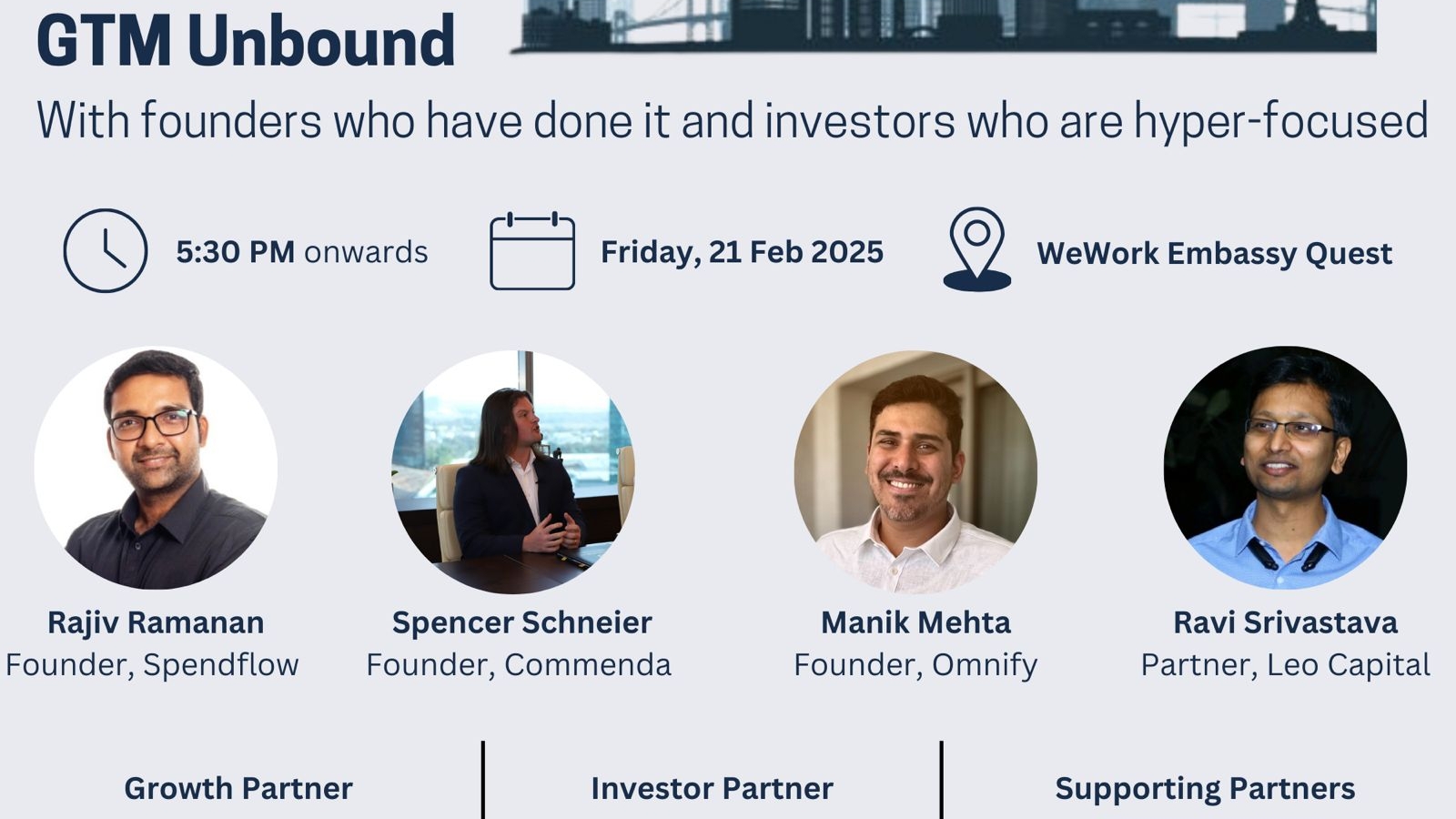 GTM Unbound

With founders who have done it and investors who are hyper-focused

5:30 PM onwards

Friday, 21 Feb 2025

WeWork Embassy Quest

Rajiv Ramanan
Founder, Spendflow

Spencer Schneier
Founder, Commenda

Manik Mehta
Founder, Omnify

Ravi Srivastava
Partner, Leo Capital

Growth Partner

Investor Partner

Supporting Partners